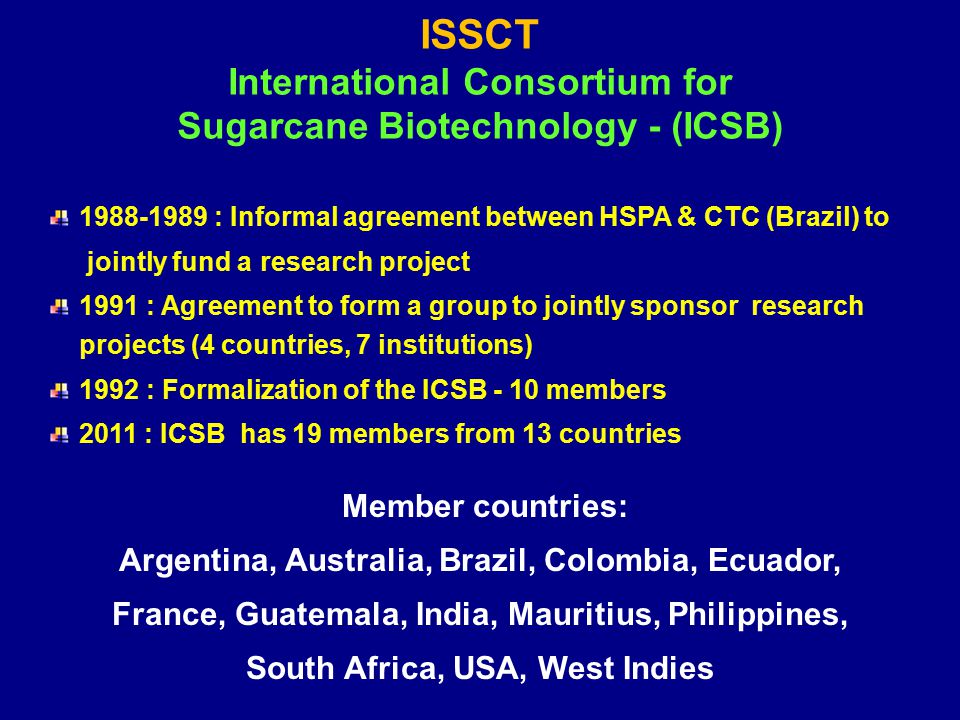 ISSCT
International Consortium for Sugarcane Biotechnology - (ICSB)

1988-1989 : Informal agreement between HSPA & CTC (Brazil) to jointly fund a research project

1991 : Agreement to form a group to jointly sponsor research projects (4 countries, 7 institutions)

1992 : Formalization of the ICSB - 10 members

2011 : ICSB has 19 members from 13 countries

Member countries:
Argentina, Australia, Brazil, Colombia, Ecuador, France, Guatemala, India, Mauritius, Philippines, South Africa, USA, West Indies